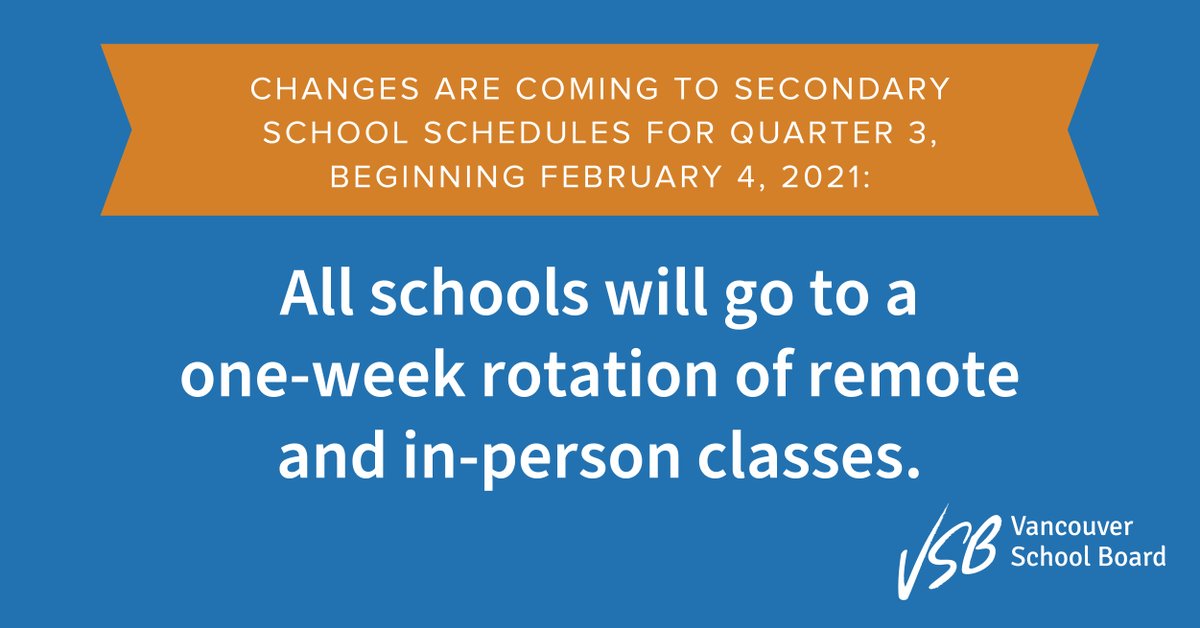 CHANGES ARE COMING TO SECONDARY SCHOOL SCHEDULES FOR QUARTER 3, BEGINNING FEBRUARY 4, 2021:

All schools will go to a one-week rotation of remote and in-person classes.

VSB Vancouver School Board